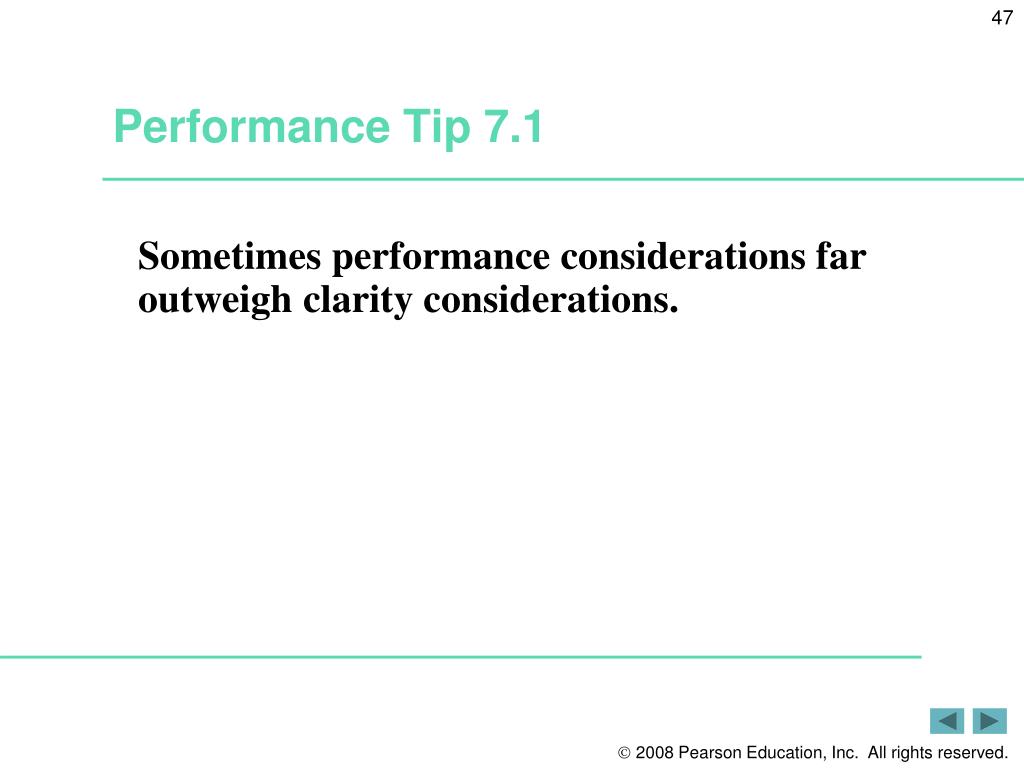 47

Performance Tip 7.1

Sometimes performance considerations far outweigh clarity considerations.

© 2008 Pearson Education, Inc. All rights reserved.